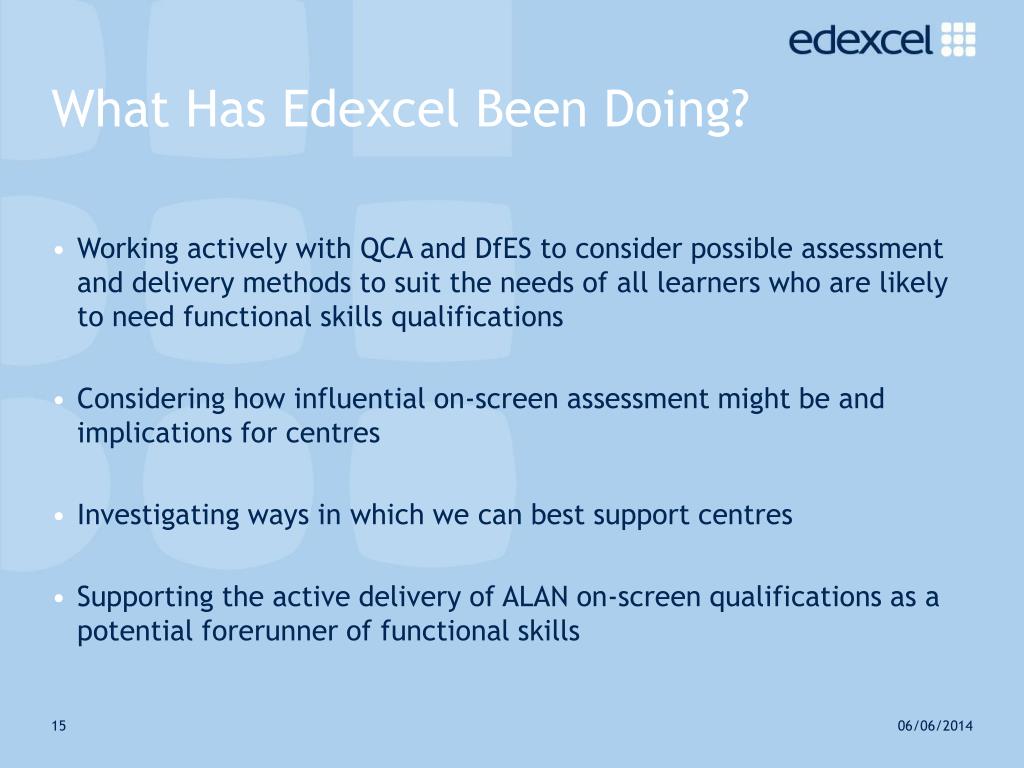 edexcel

What Has Edexcel Been Doing?

• Working actively with QCA and DfES to consider possible assessment and delivery methods to suit the needs of all learners who are likely to need functional skills qualifications

• Considering how influential on-screen assessment might be and implications for centres

• Investigating ways in which we can best support centres

• Supporting the active delivery of ALAN on-screen qualifications as a potential forerunner of functional skills

15

06/06/2014